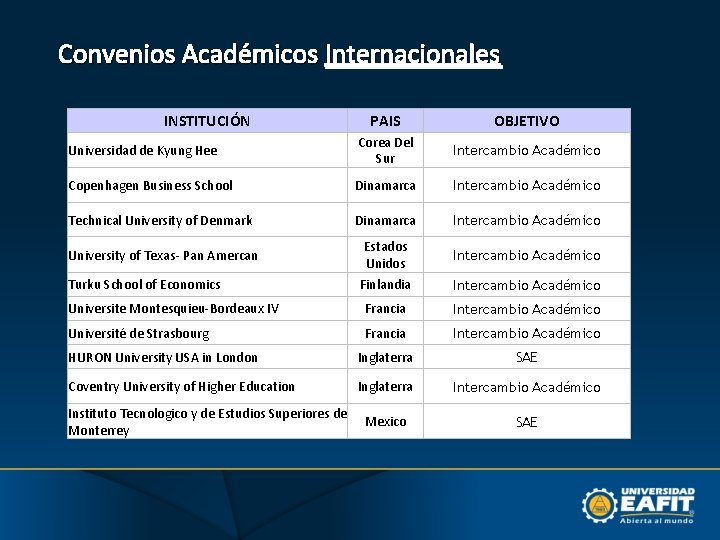 Convenios Académicos Internacionales

| INSTITUCIÓN | PAIS | OBJETIVO |
|---|---|---|
| Universidad de Kyung Hee | Corea Del Sur | Intercambio Académico |
| Copenhagen Business School | Dinamarca | Intercambio Académico |
| Technical University of Denmark | Dinamarca | Intercambio Académico |
| University of Texas- Pan Amercan | Estados Unidos | Intercambio Académico |
| Turku School of Economics | Finlandia | Intercambio Académico |
| Universite Montesquieu-Bordeaux IV | Francia | Intercambio Académico |
| Université de Strasbourg | Francia | Intercambio Académico |
| HURON University USA in London | Inglaterra | SAE |
| Coventry University of Higher Education | Inglaterra | Intercambio Académico |
| Instituto Tecnologico y de Estudios Superiores de Monterrey | Mexico | SAE |

UNIVERSIDAD EAFIT
Abierta al mundo